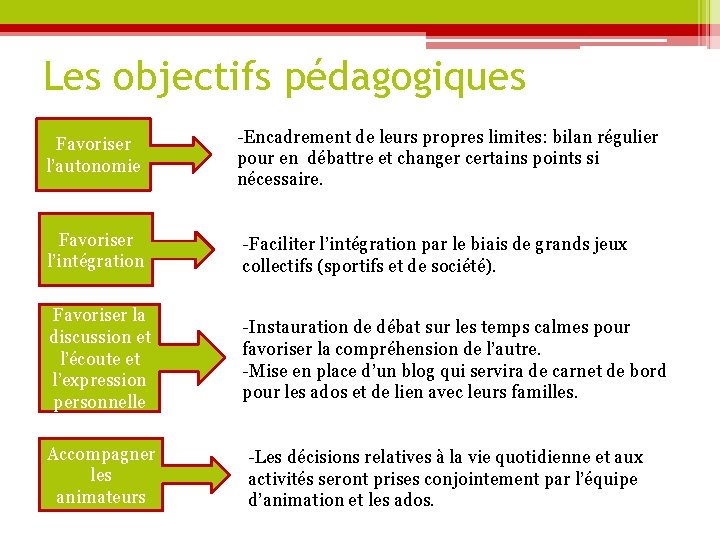 Les objectifs pédagogiques

Favoriser l'autonomie

-Encadrement de leurs propres limites: bilan régulier pour en débattre et changer certains points si nécessaire.

Favoriser l'intégration

-Faciliter l'intégration par le biais de grands jeux collectifs (sportifs et de société).

Favoriser la discussion et l'écoute et l'expression personnelle

-Instauration de débat sur les temps calmes pour favoriser la compréhension de l'autre.
-Mise en place d'un blog qui servira de carnet de bord pour les ados et de lien avec leurs familles.

Accompagner les animateurs

-Les décisions relatives à la vie quotidienne et aux activités seront prises conjointement par l'équipe d'animation et les ados.